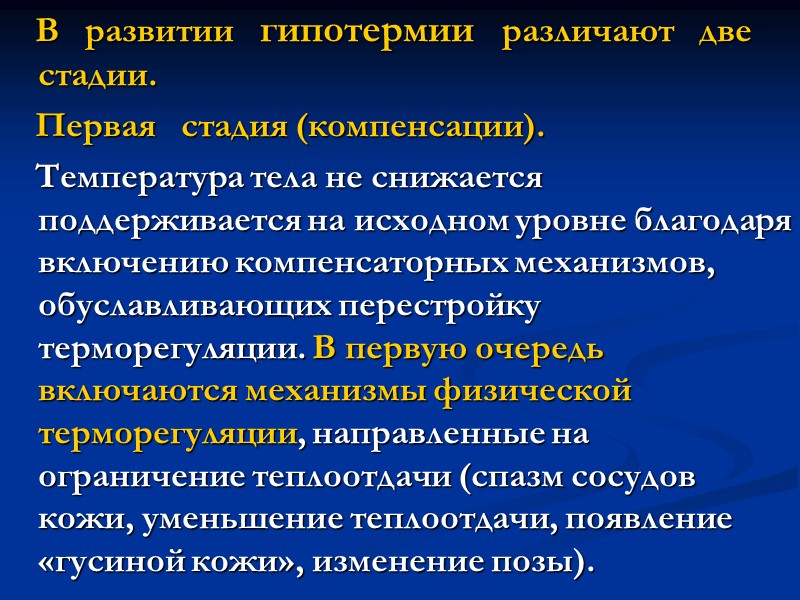 В развитии гипотермии различают две стадии.

Первая стадия (компенсации).

Температура тела не снижается поддерживается на исходном уровне благодаря включению компенсаторных механизмов, обуславливающих перестройку терморегуляции. В первую очередь включаются механизмы физической терморегуляции, направленные на ограничение теплоотдачи (спазм сосудов кожи, уменьшение теплоотдачи, появление «гусиной кожи», изменение позы).